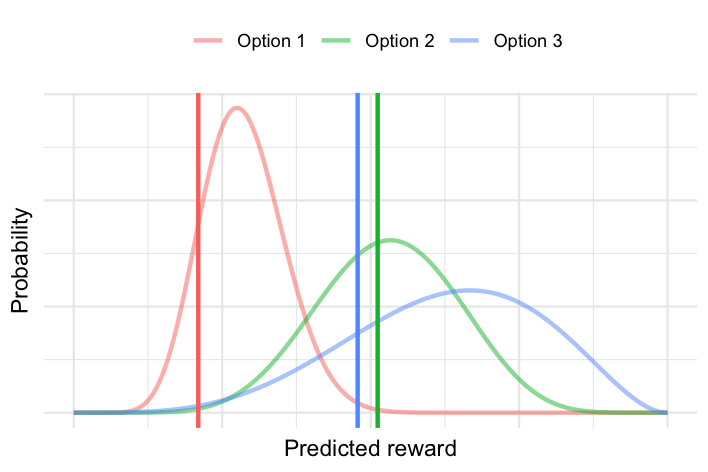 Option 1   Option 2   Option 3

Probability

Predicted reward